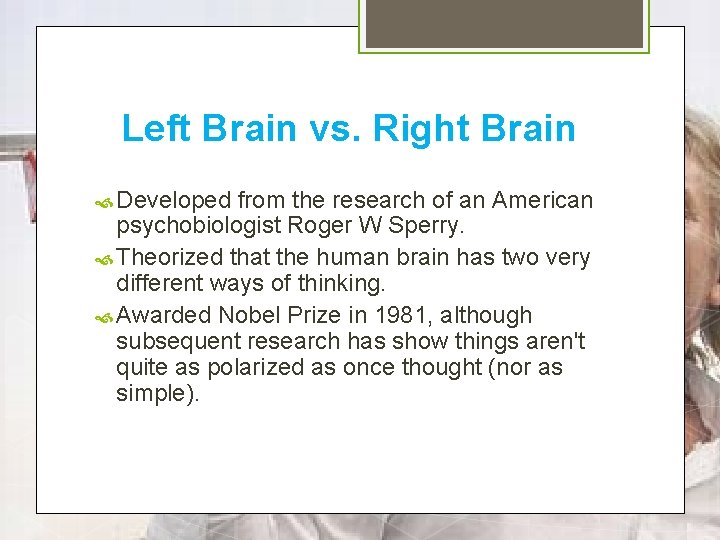 Left Brain vs. Right Brain

Developed from the research of an American psychobiologist Roger W Sperry.

Theorized that the human brain has two very different ways of thinking.

Awarded Nobel Prize in 1981, although subsequent research has show things aren't quite as polarized as once thought (nor as simple).